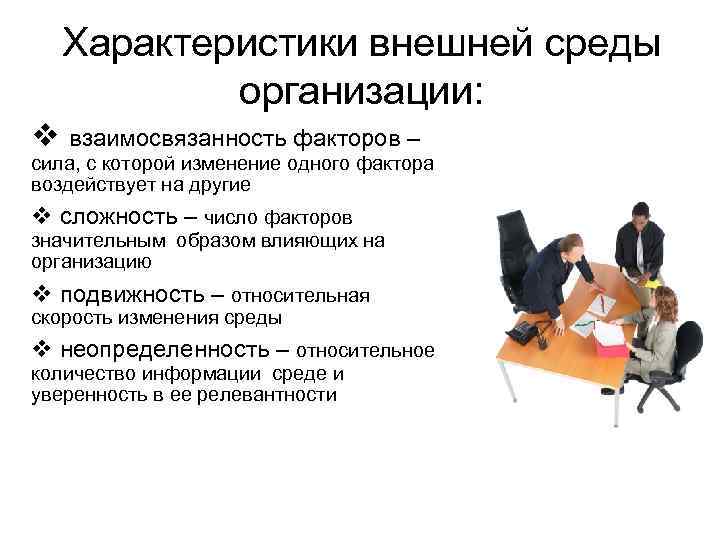 Характеристики внешней среды организации:

❖ взаимосвязанность факторов – сила, с которой изменение одного фактора воздействует на другие

❖ сложность – число факторов значительным образом влияющих на организацию

❖ подвижность – относительная скорость изменения среды

❖ неопределенность – относительное количество информации среде и уверенность в ее релевантности